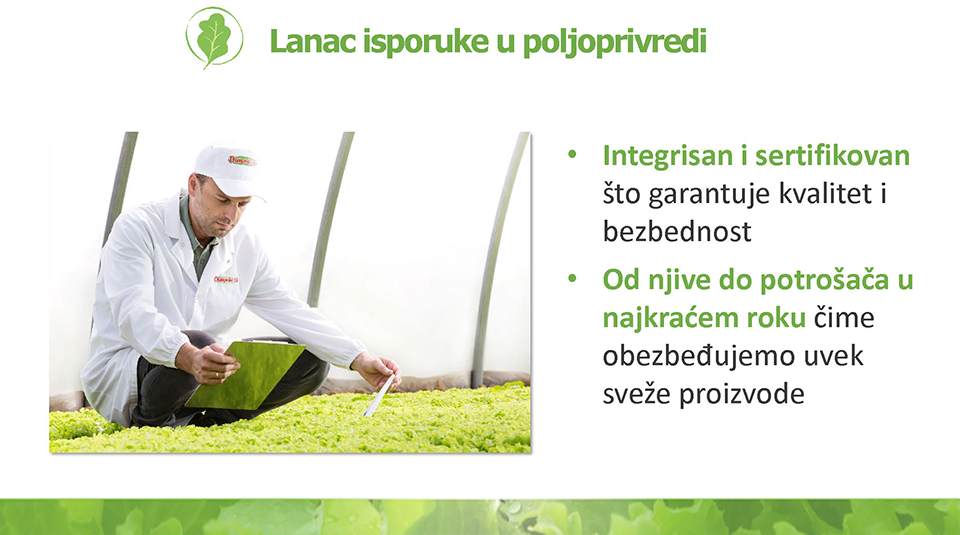 Lanac isporuke u poljoprivredi

• Integrisan i sertifikovan što garantuje kvalitet i bezbednost

• Od njive do potrošača u najkraćem roku čime obezbeđujemo uvek sveže proizvode